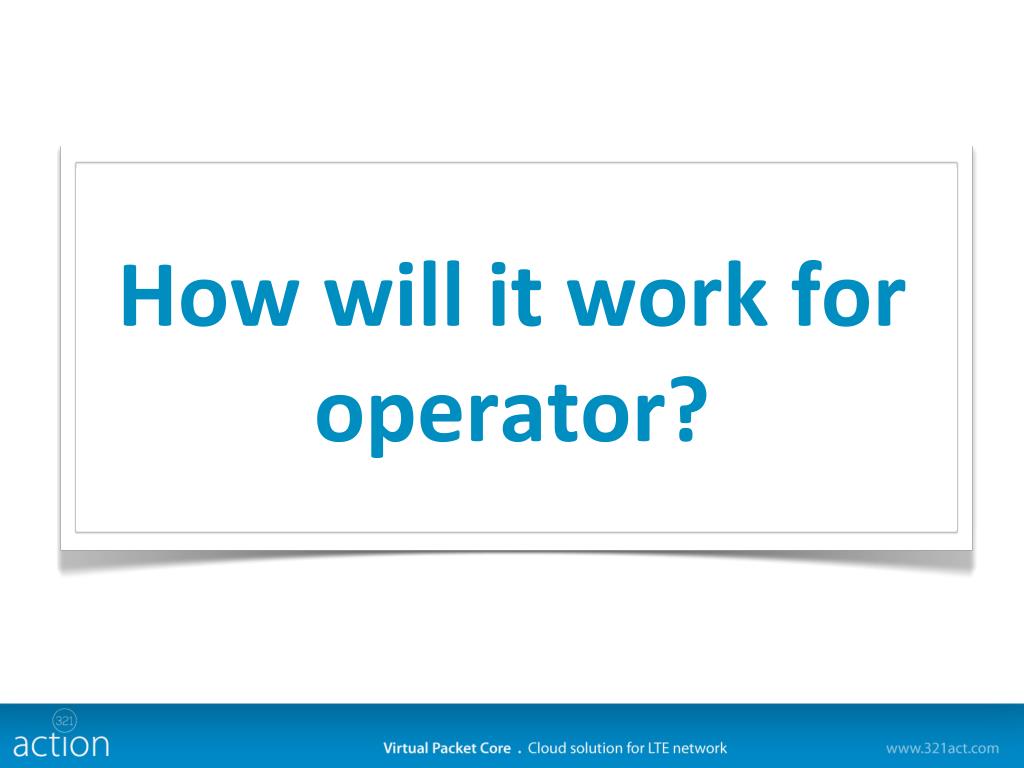 How will it work for operator?

321
action

Virtual Packet Core . Cloud solution for LTE network

www.321act.com